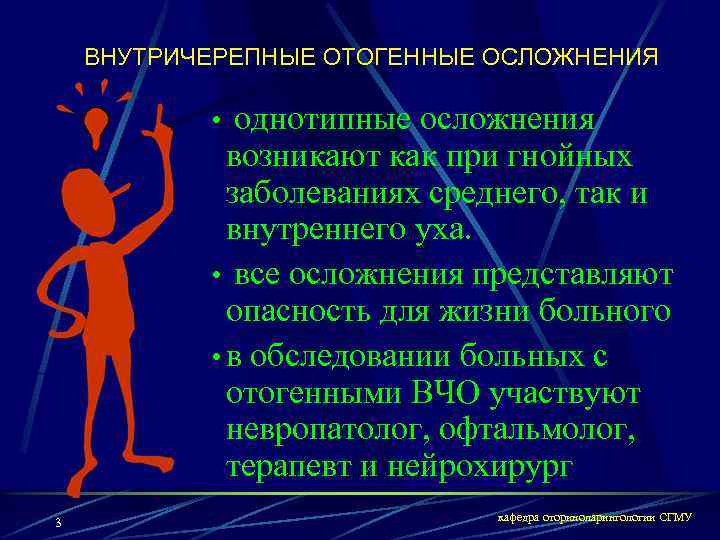 ВНУТРИЧЕРЕПНЫЕ ОТОГЕННЫЕ ОСЛОЖНЕНИЯ

• однотипные осложнения возникают как при гнойных заболеваниях среднего, так и внутреннего уха.

• все осложнения представляют опасность для жизни больного

• в обследовании больных с отогенными ВЧО участвуют невропатолог, офтальмолог, терапевт и нейрохирург

3

кафедра оториноларингологии СГМУ